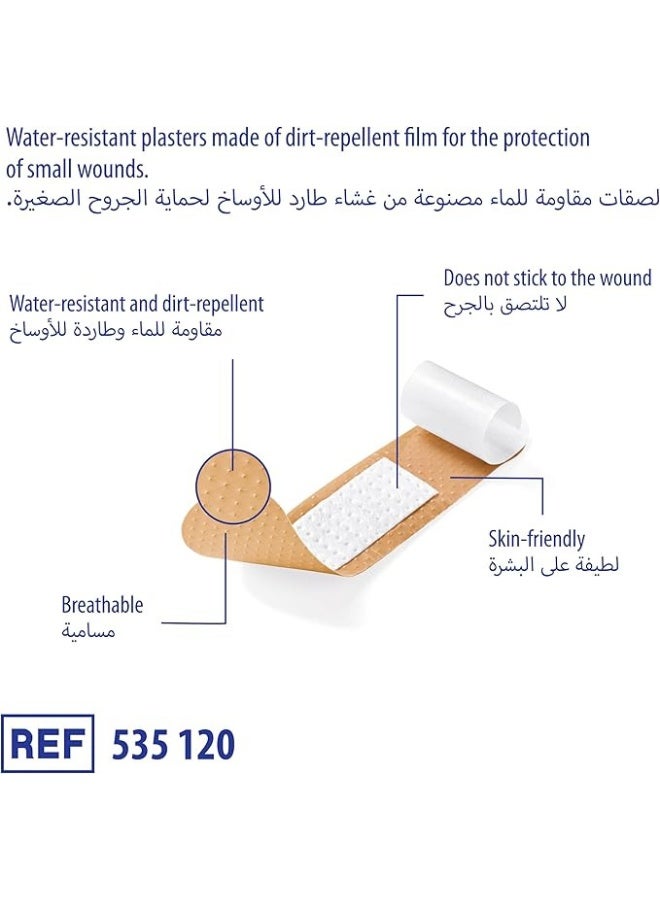 Water-resistant plasters made of dirt-repellent film for the protection of small wounds.
لصقات مقاومة للماء مصنوعة من غشاء طارد للأوساخ لحماية الجروح الصغيرة.

Water-resistant and dirt-repellent
مقاومة للماء وطاردة للأوساخ

Does not stick to the wound
لا تلتصق بالجرح

Skin-friendly
لطيفة على البشرة

Breathable
مسامية

REF 535 120